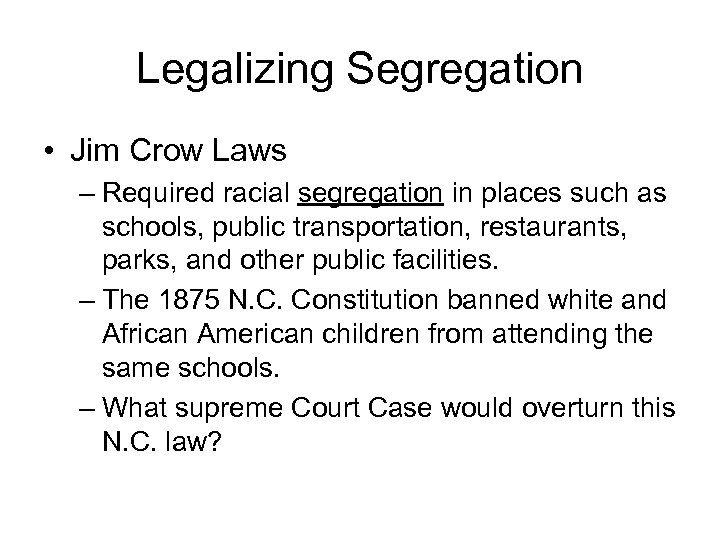 Legalizing Segregation

• Jim Crow Laws

– Required racial segregation in places such as schools, public transportation, restaurants, parks, and other public facilities.

– The 1875 N.C. Constitution banned white and African American children from attending the same schools.

– What supreme Court Case would overturn this N.C. law?